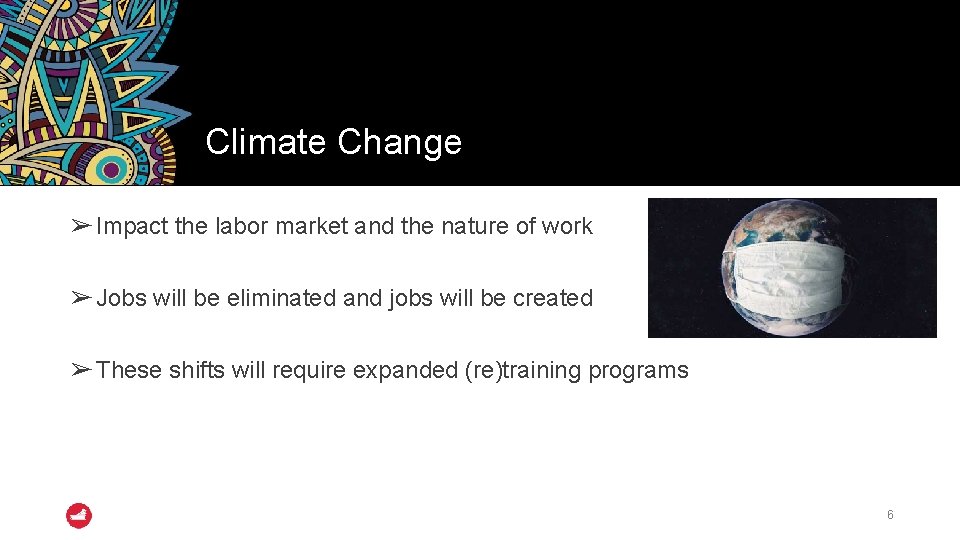 Climate Change

➢ Impact the labor market and the nature of work

➢ Jobs will be eliminated and jobs will be created

➢ These shifts will require expanded (re)training programs

6